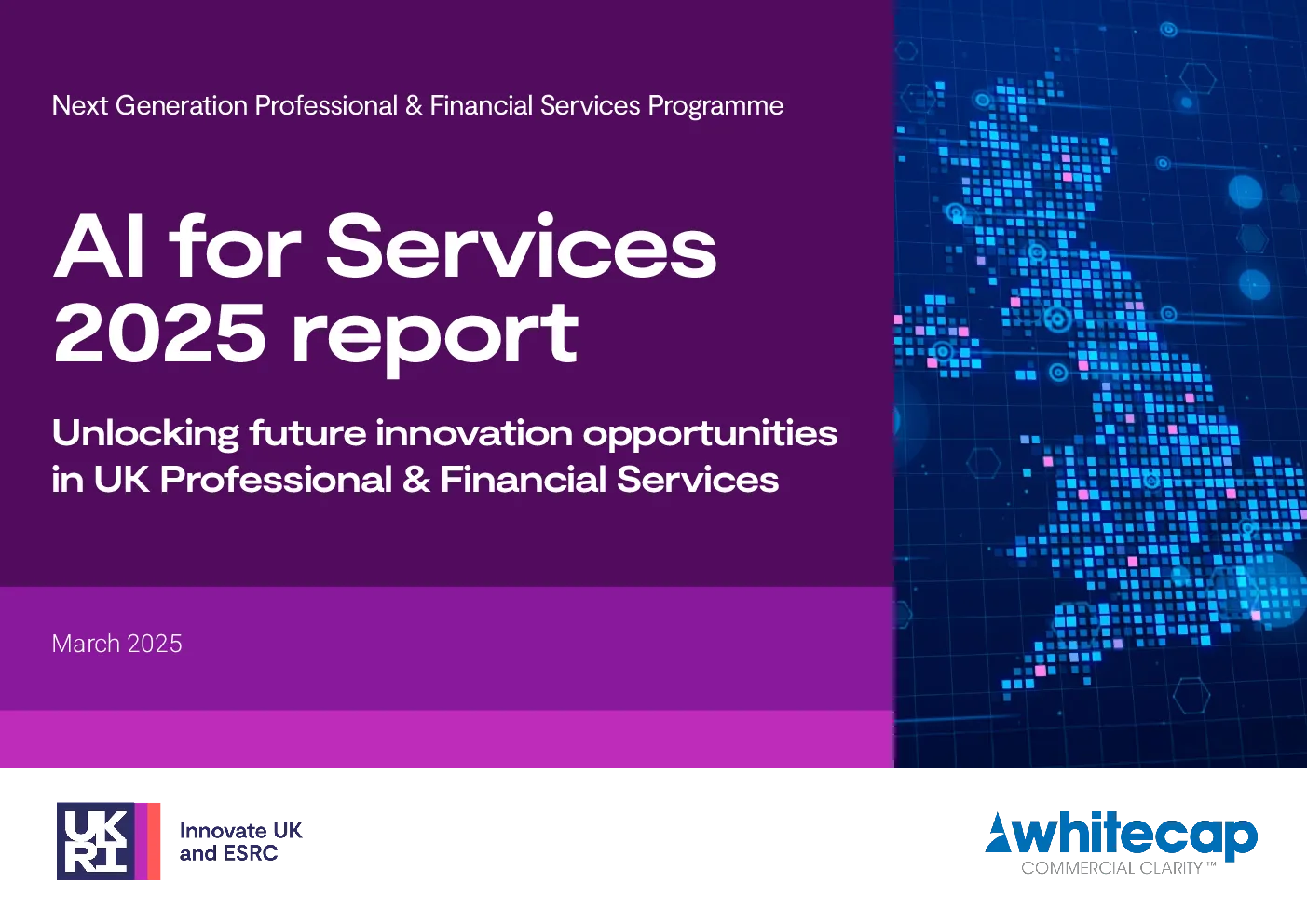 Next Generation Professional & Financial Services Programme

AI for Services 2025 report

Unlocking future innovation opportunities in UK Professional & Financial Services

March 2025

UK RI

Innovate UK and ESRC

whitecap
COMMERCIAL CLARITY™